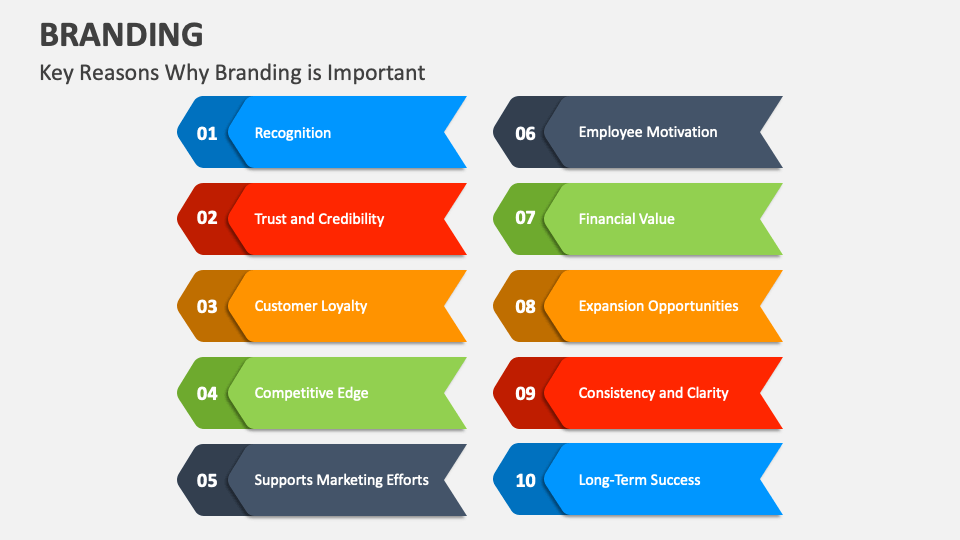 BRANDING

Key Reasons Why Branding is Important

01 Recognition

02 Trust and Credibility

03 Customer Loyalty

04 Competitive Edge

05 Supports Marketing Efforts

06 Employee Motivation

07 Financial Value

08 Expansion Opportunities

09 Consistency and Clarity

10 Long-Term Success